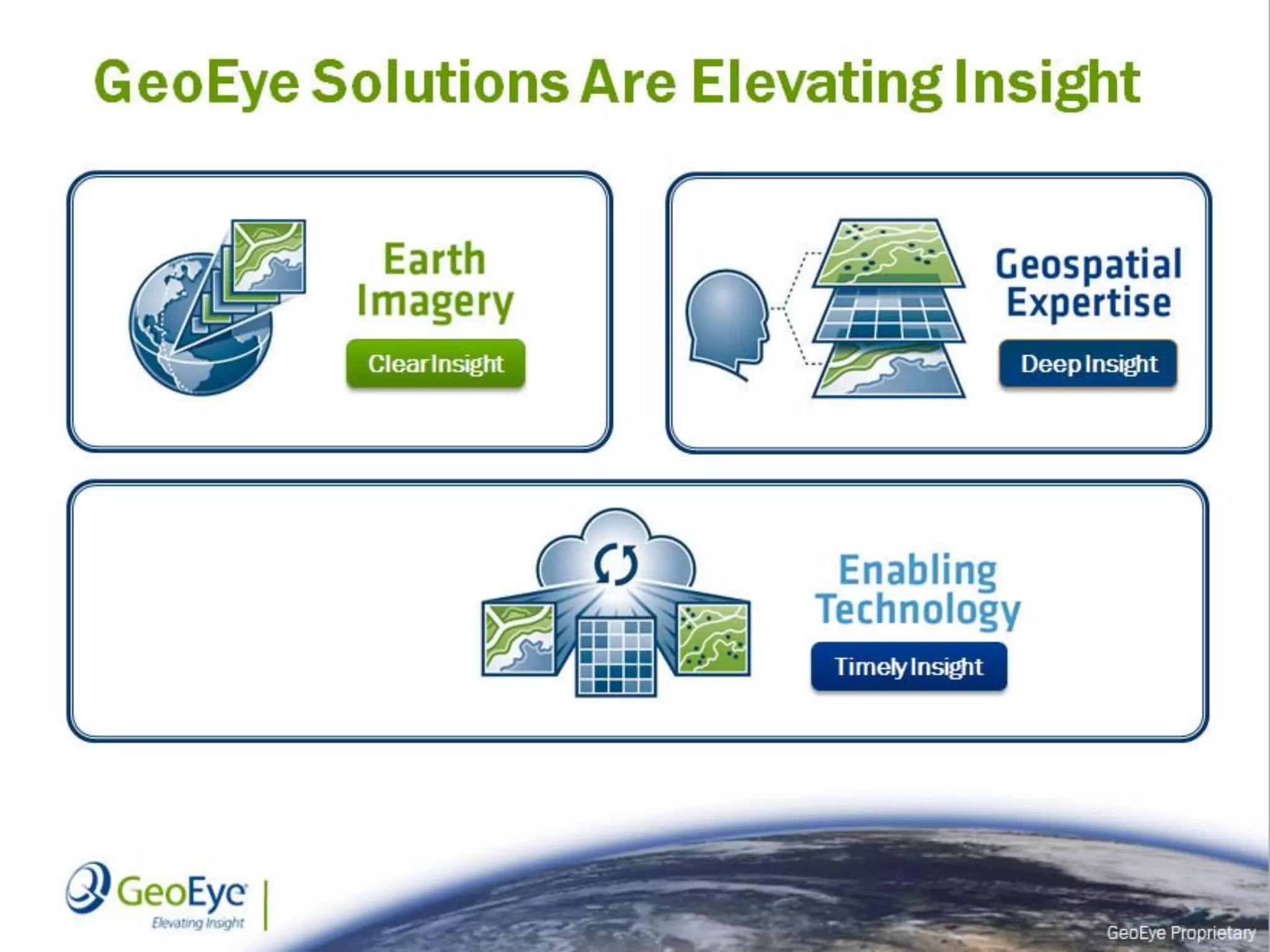 GeoEye Solutions Are Elevating Insight

Earth Imagery

Clear Insight

Geospatial Expertise

Deep Insight

Enabling Technology

Timely Insight

GeoEye
Elevating Insight

GeoEye Proprietary